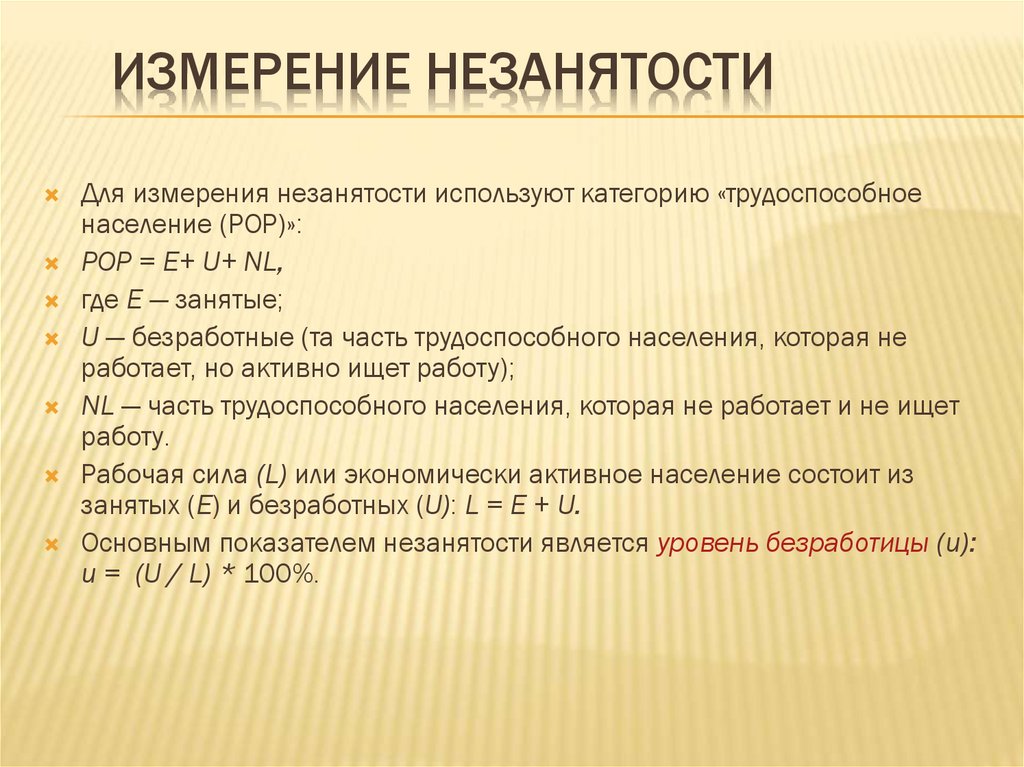 ИЗМЕРЕНИЕ НЕЗАНЯТОСТИ

Для измерения незанятости используют категорию «трудоспособное население (POP)»:

POP = E+ U+ NL,

где E — занятые;

U — безработные (та часть трудоспособного населения, которая не работает, но активно ищет работу);

NL — часть трудоспособного населения, которая не работает и не ищет работу.

Рабочая сила (L) или экономически активное население состоит из занятых (E) и безработных (U): L = E + U.

Основным показателем незанятости является уровень безработицы (u): u = (U / L) * 100%.